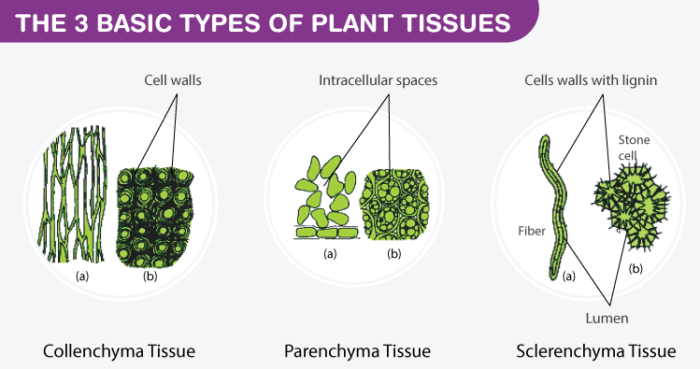 THE 3 BASIC TYPES OF PLANT TISSUES

Cell walls

(a)

(b)

Collenchyma Tissue

Intracellular spaces

(a)

(b)

Parenchyma Tissue

Cells walls with lignin

Stone cell

Fiber

(a)

(b)

Lumen

Sclerenchyma Tissue